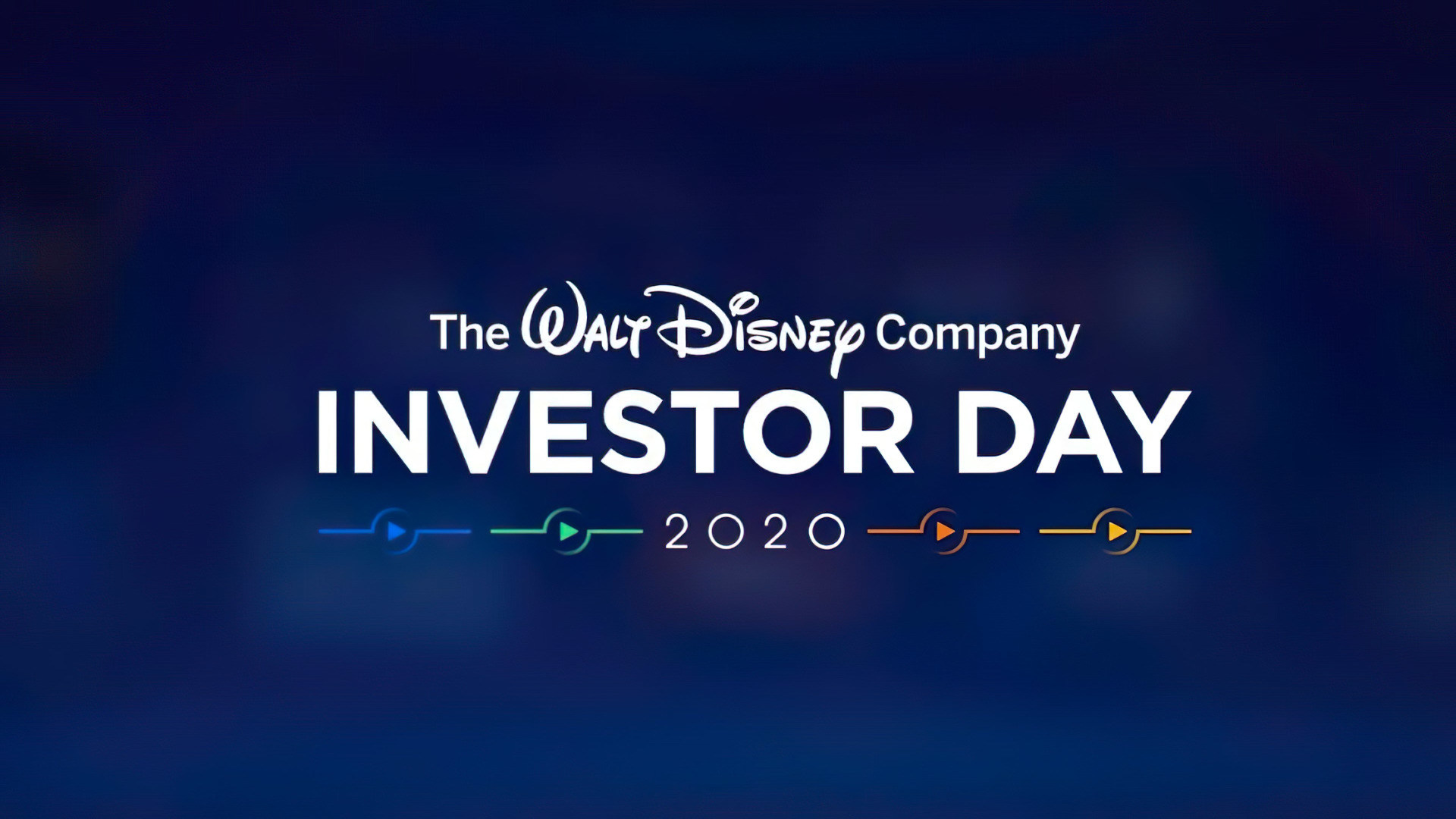 The Walt Disney Company
INVESTOR DAY
2020